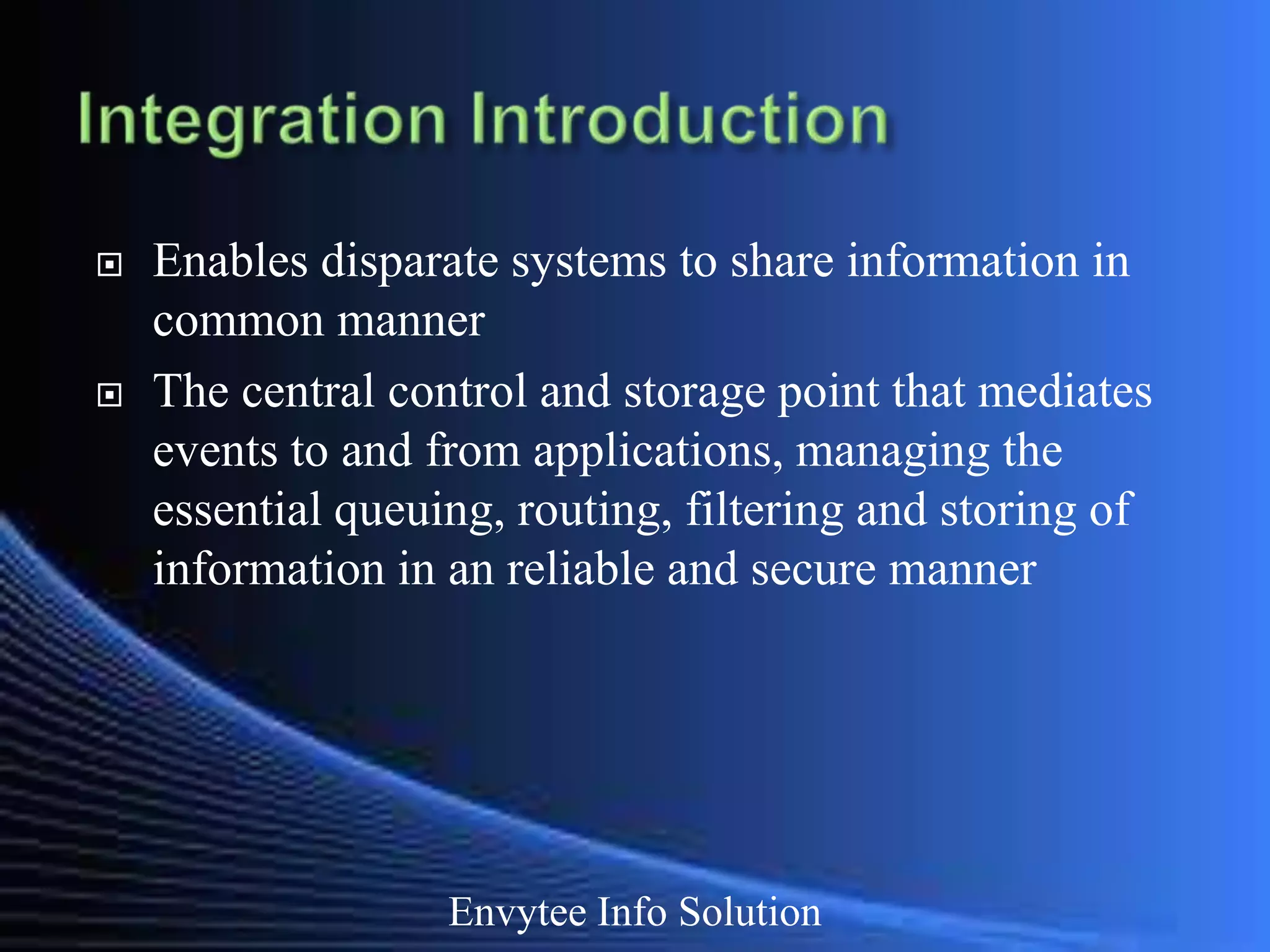 Integration Introduction

- Enables disparate systems to share information in common manner
- The central control and storage point that mediates events to and from applications, managing the essential queuing, routing, filtering and storing of information in an reliable and secure manner

Envytee Info Solution